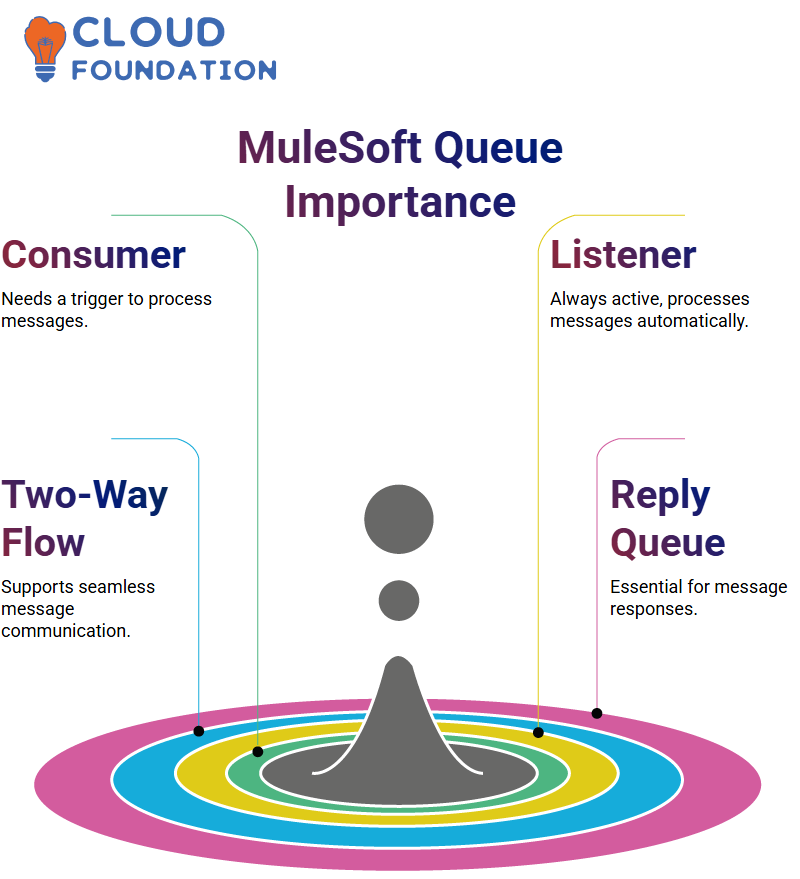 CLOUD FOUNDATION

MuleSoft Queue Importance

Consumer

Needs a trigger to process messages.

Listener

Always active, processes messages automatically.

Two-Way Flow

Supports seamless message communication.

Reply Queue

Essential for message responses.